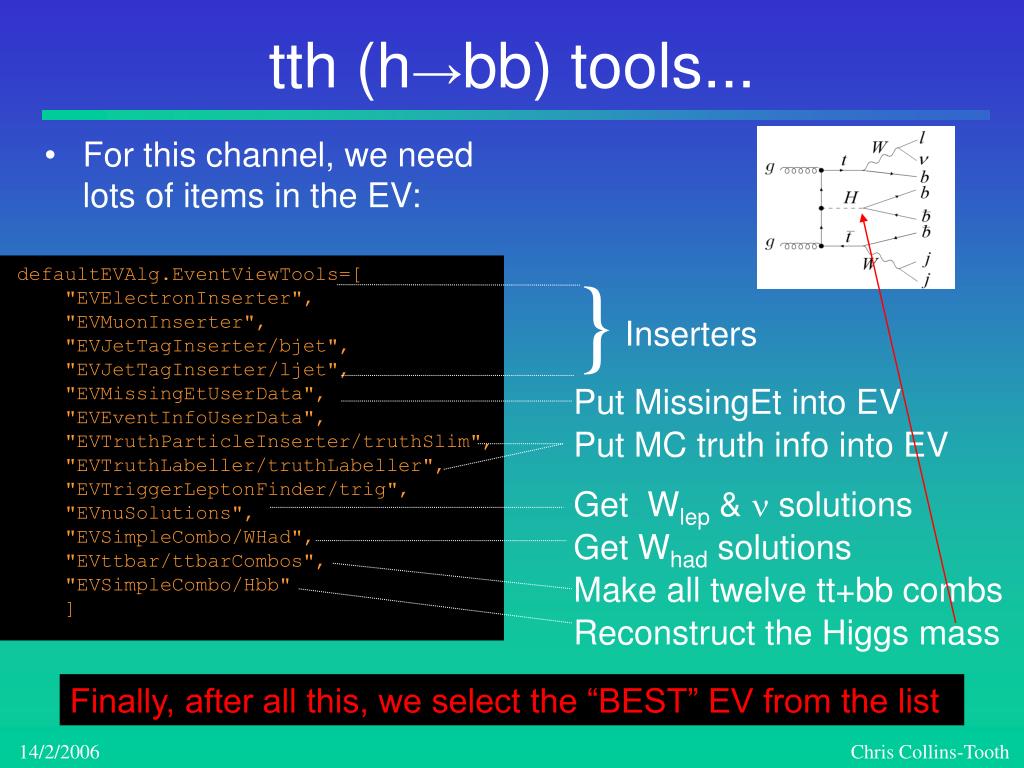 tth (h→bb) tools...

• For this channel, we need lots of items in the EV:

$g$ $t$ $W$ $l$ $\nu$ $b$ $b$ $H$ $b$ $b$ $g$ $\bar{t}$ $W$ $j$ $j$

defaultEVAlg.EventViewTools=[
"EVElectronInserter",
"EVMuonInserter",
"EVJetTagInserter/bjet",
"EVJetTagInserter/ljet",
"EVMissingEtUserData",
"EVEventInfoUserData",
"EVTruthParticleInserter/truthSlim",
"EVTruthLabeller/truthLabeller",
"EVTriggerLeptonFinder/trig",
"EVnuSolutions",
"EVSimpleCombo/WHad",
"EVttbar/ttbarCombos",
"EVSimpleCombo/Hbb"
]

} Inserters

Put MissingEt into EV
Put MC truth info into EV

Get $W_{lep}$ & $\nu$ solutions
Get $W_{had}$ solutions
Make all twelve tt+bb combs
Reconstruct the Higgs mass

Finally, after all this, we select the “BEST” EV from the list

14/2/2006

Chris Collins-Tooth